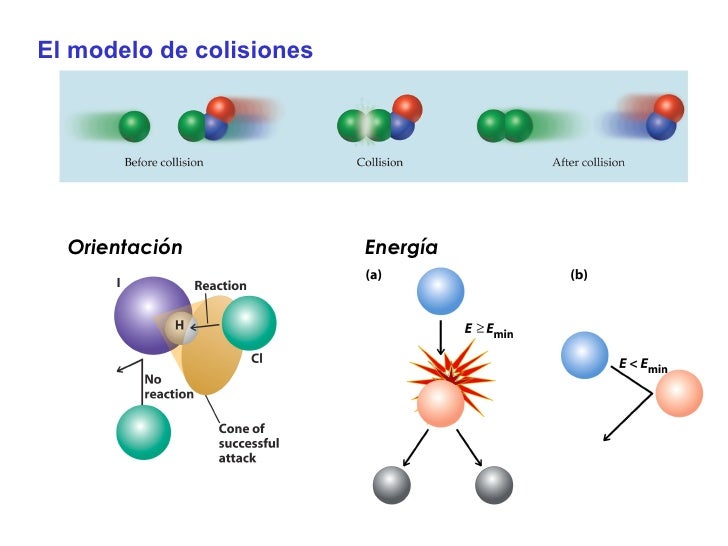 El modelo de colisiones

Before collision

Collision

After collision

Orientación

I

Reaction

H

Cl

No reaction

Cone of successful attack

Energía

(a)

$E \geq E_{min}$

(b)

$E < E_{min}$